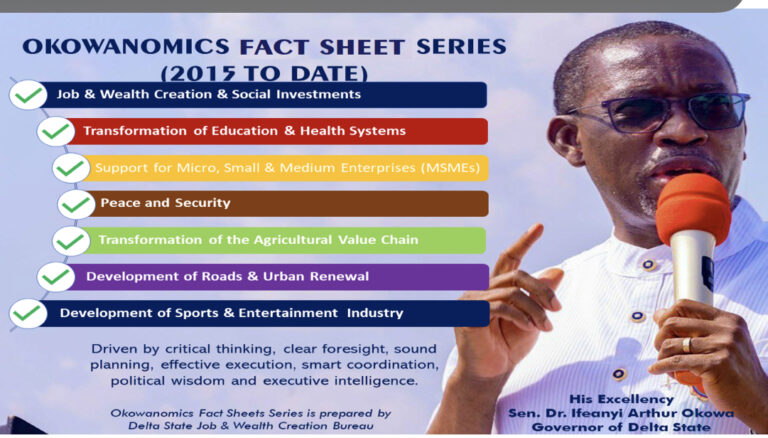 OKOWANOMICS FACT SHEET SERIES
(2015 TO DATE)

Job & Wealth Creation & Social Investments

Transformation of Education & Health Systems

Support for Micro, Small & Medium Enterprises (MSMEs)

Peace and Security

Transformation of the Agricultural Value Chain

Development of Roads & Urban Renewal

Development of Sports & Entertainment Industry

Driven by critical thinking, clear foresight, sound planning, effective execution, smart coordination, political wisdom and executive intelligence.

Okowanomics Fact Sheets Series is prepared by Delta State Job & Wealth Creation Bureau

His Excellency
Sen. Dr. Ifeanyi Arthur Okowa
Governor of Delta State